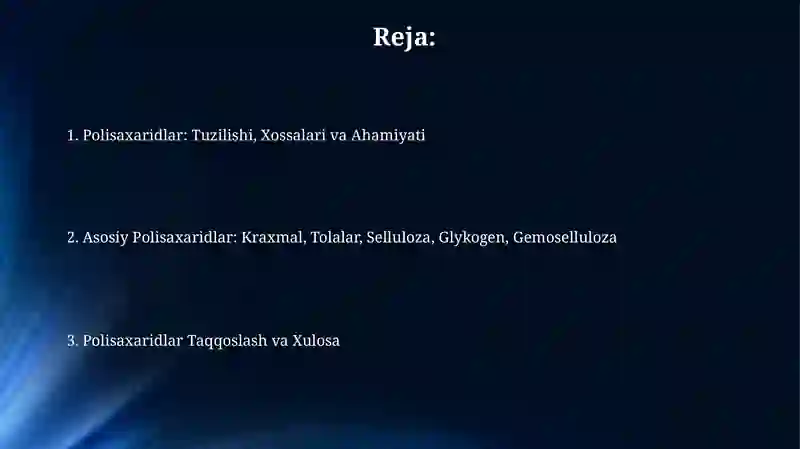 Reja:

1. Polisaxaridlar: Tuzilishi, Xossalari va Ahamiyati

2. Asosiy Polisaxaridlar: Kraxmal, Tolalar, Selluloza, Glykogen, Gemoselluloza

3. Polisaxaridlar Taqqoslash va Xulosa